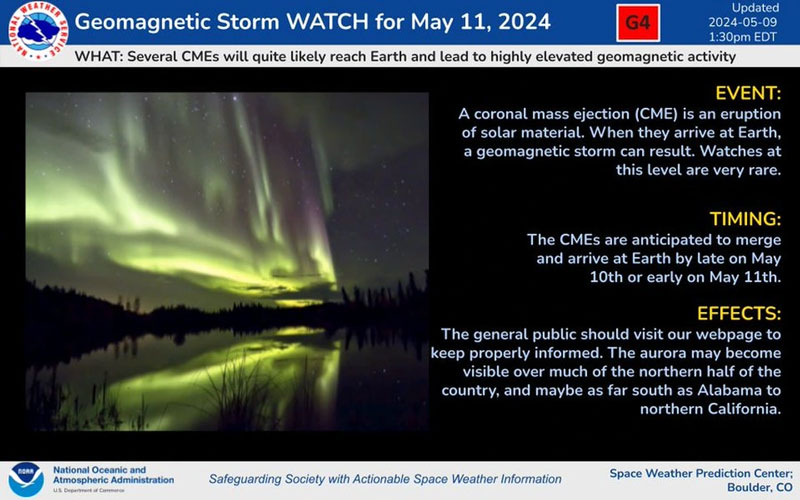 NATIONAL WEATHER SERVICE

Geomagnetic Storm WATCH for May 11, 2024

G4

Updated
2024-05-09
1:30pm EDT

WHAT: Several CMEs will quite likely reach Earth and lead to highly elevated geomagnetic activity

EVENT:
A coronal mass ejection (CME) is an eruption of solar material. When they arrive at Earth, a geomagnetic storm can result. Watches at this level are very rare.

TIMING:
The CMEs are anticipated to merge and arrive at Earth by late on May 10th or early on May 11th.

EFFECTS:
The general public should visit our webpage to keep properly informed. The aurora may become visible over much of the northern half of the country, and maybe as far south as Alabama to northern California.

NOAA

National Oceanic and Atmospheric Administration
U.S. Department of Commerce

Safeguarding Society with Actionable Space Weather Information

Space Weather Prediction Center;
Boulder, CO